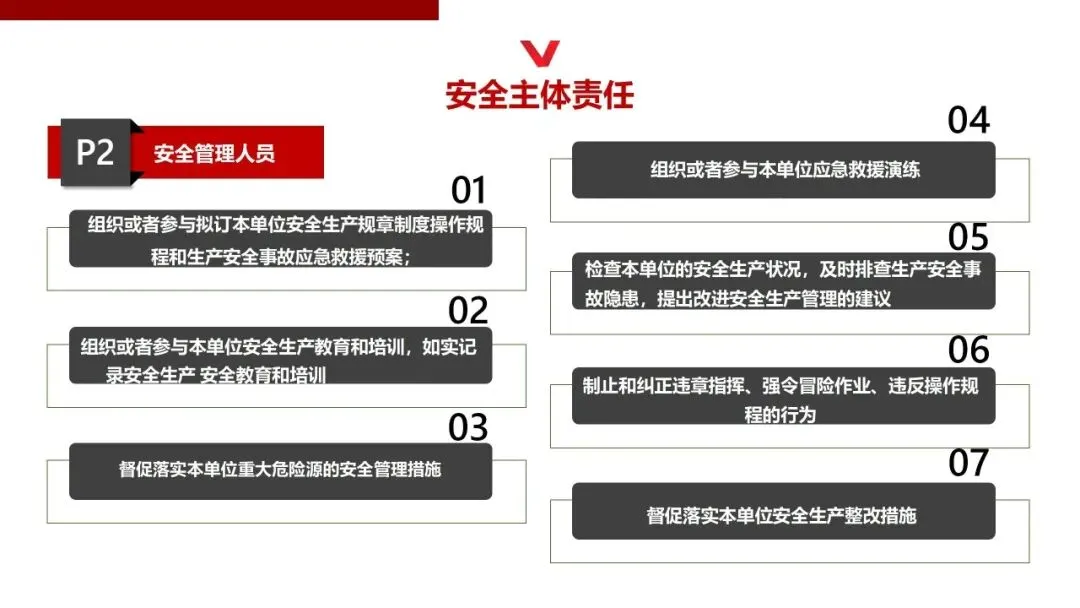 安全主体责任

P2 安全管理人员

01

组织或者参与拟订本单位安全生产规章制度操作规程和生产安全事故应急救援预案；

02

组织或者参与本单位安全生产教育和培训，如实记录安全生产 安全教育和培训

03

督促落实本单位重大危险源的安全管理措施

04

组织或者参与本单位应急救援演练

05

检查本单位的安全生产状况，及时排查生产安全事故隐患，提出改进安全生产管理的建议

06

制止和纠正违章指挥、强令冒险作业、违反操作规程的行为

07

督促落实本单位安全生产整改措施